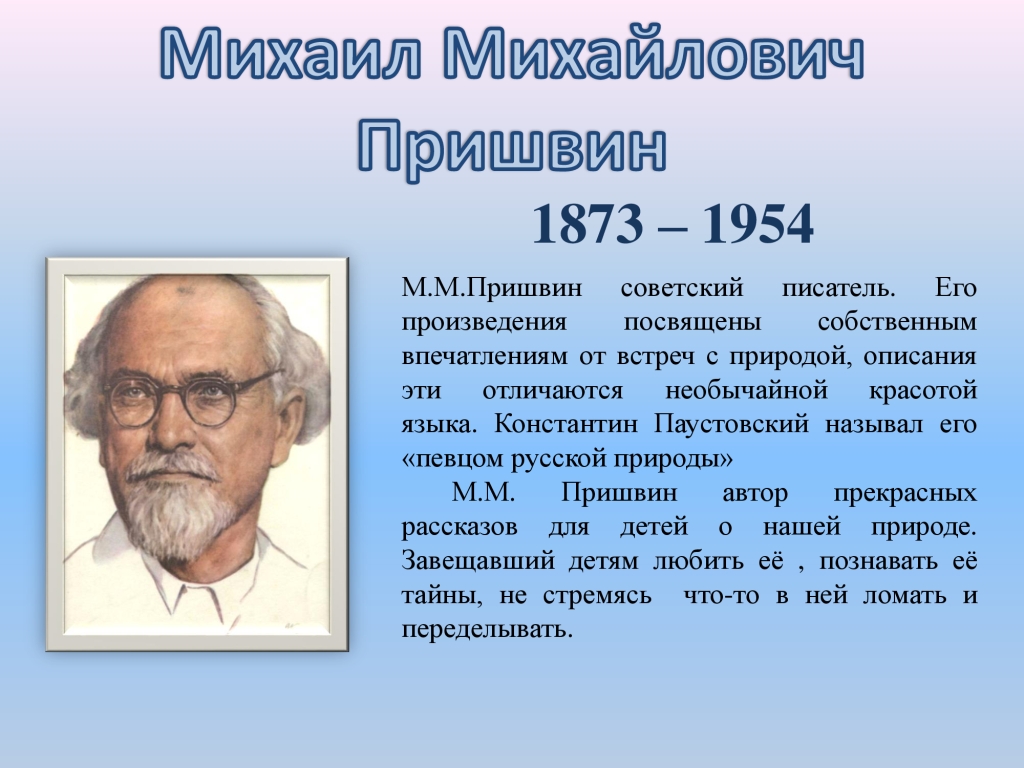 Михаил Михайлович Пришвин

1873 – 1954

М.М.Пришвин советский писатель. Его произведения посвящены собственным впечатлениям от встреч с природой, описания эти отличаются необычайной красотой языка. Константин Паустовский называл его «певцом русской природы»

М.М. Пришвин автор прекрасных рассказов для детей о нашей природе. Завещавший детям любить её , познавать её тайны, не стремясь что-то в ней ломать и переделывать.